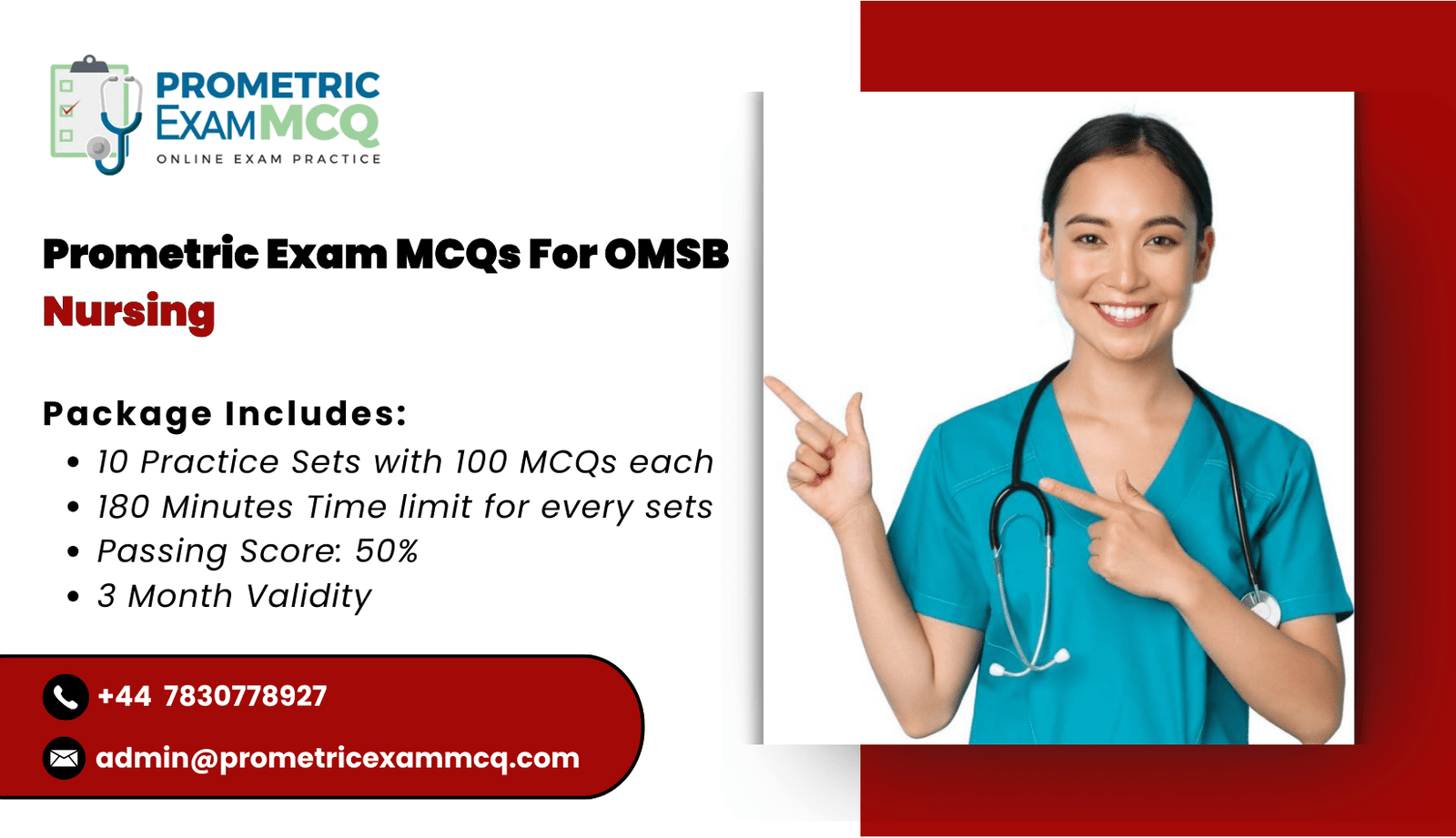 PROMETRIC EXAMMCQ
ONLINE EXAM PRACTICE

Prometric Exam MCQs For OMSB Nursing

Package Includes:
• 10 Practice Sets with 100 MCQs each
• 180 Minutes Time limit for every sets
• Passing Score: 50%
• 3 Month Validity

+44 7830778927
admin@prometricexammcq.com